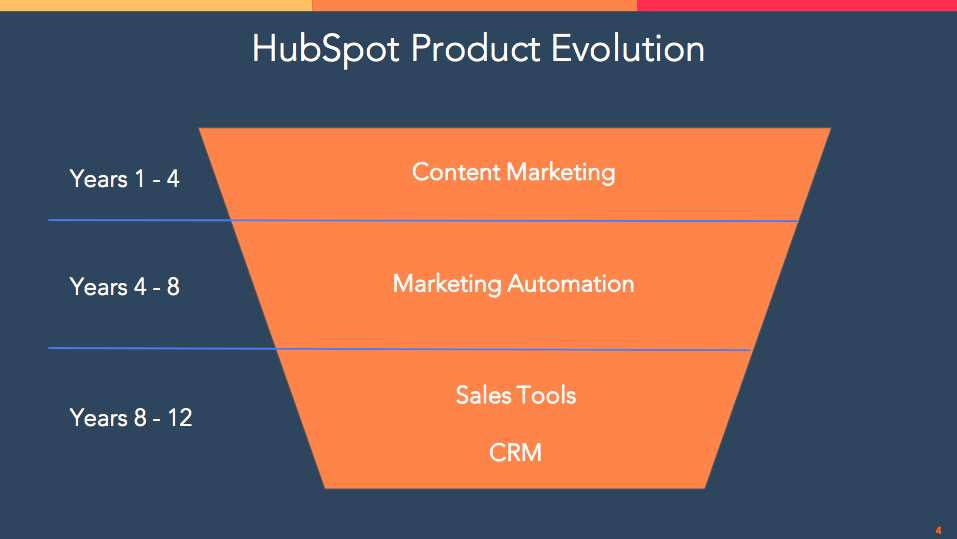 HubSpot Product Evolution

Years 1 - 4

Content Marketing

Years 4 - 8

Marketing Automation

Years 8 - 12

Sales Tools

CRM

4